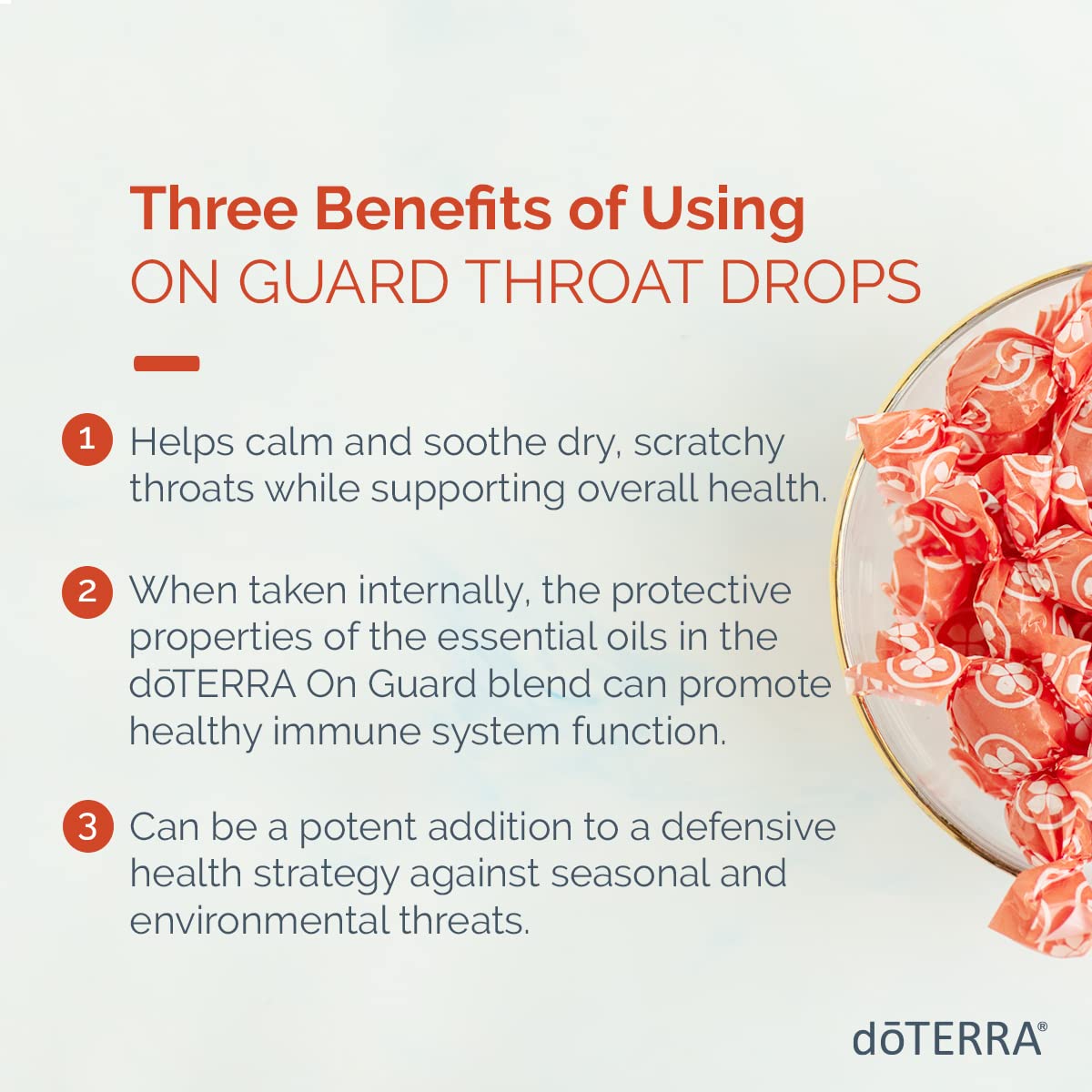 Three Benefits of Using
ON GUARD THROAT DROPS

1 Helps calm and soothe dry, scratchy throats while supporting overall health.

2 When taken internally, the protective properties of the essential oils in the dōTERRA On Guard blend can promote healthy immune system function.

3 Can be a potent addition to a defensive health strategy against seasonal and environmental threats.

dōTERRA®